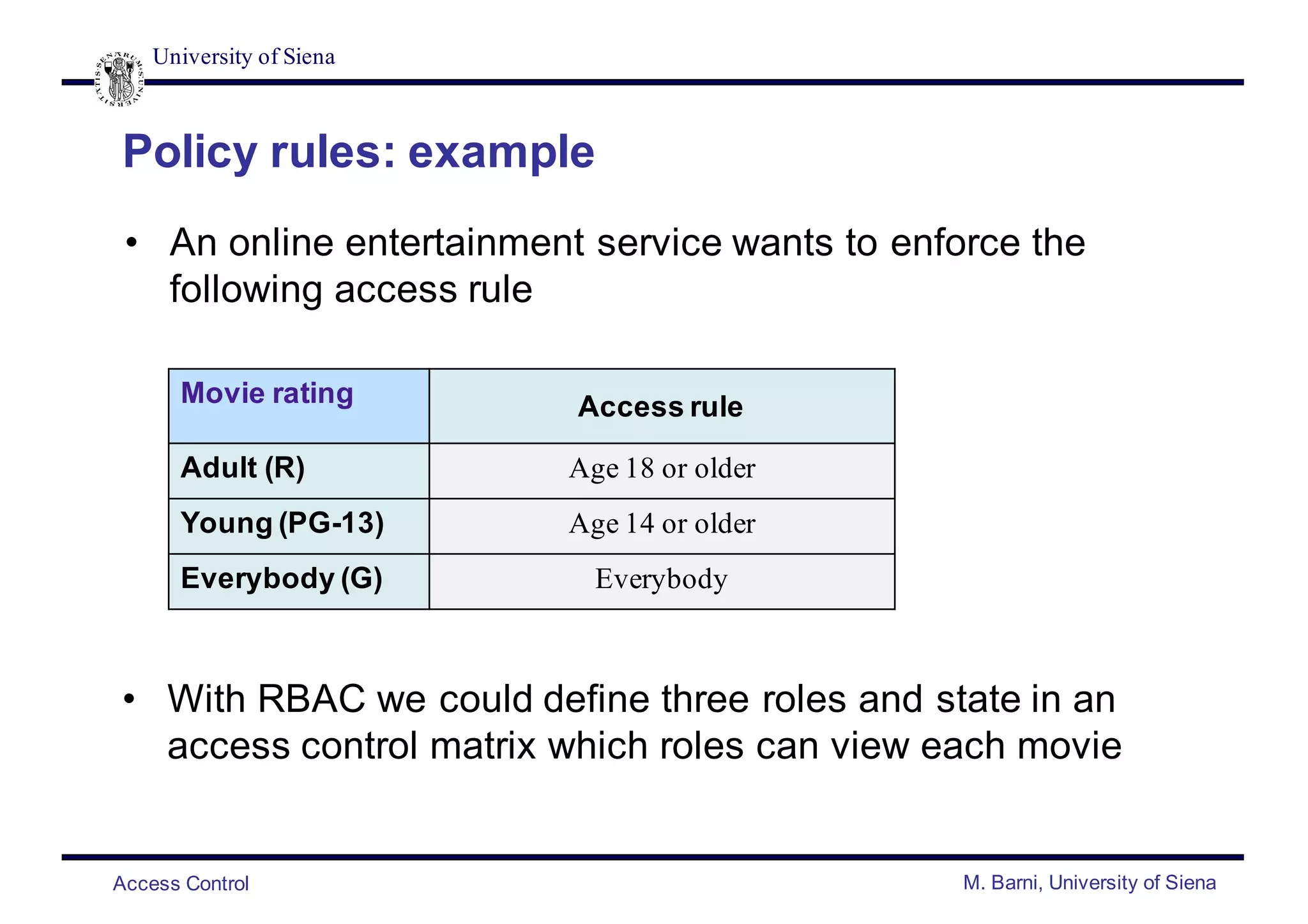 University of Siena

Policy rules: example

• An online entertainment service wants to enforce the following access rule

| Movie rating | Access rule |
|---|---|
| Adult (R) | Age 18 or older |
| Young (PG-13) | Age 14 or older |
| Everybody (G) | Everybody |

• With RBAC we could define three roles and state in an access control matrix which roles can view each movie

Access Control

M. Barni, University of Siena